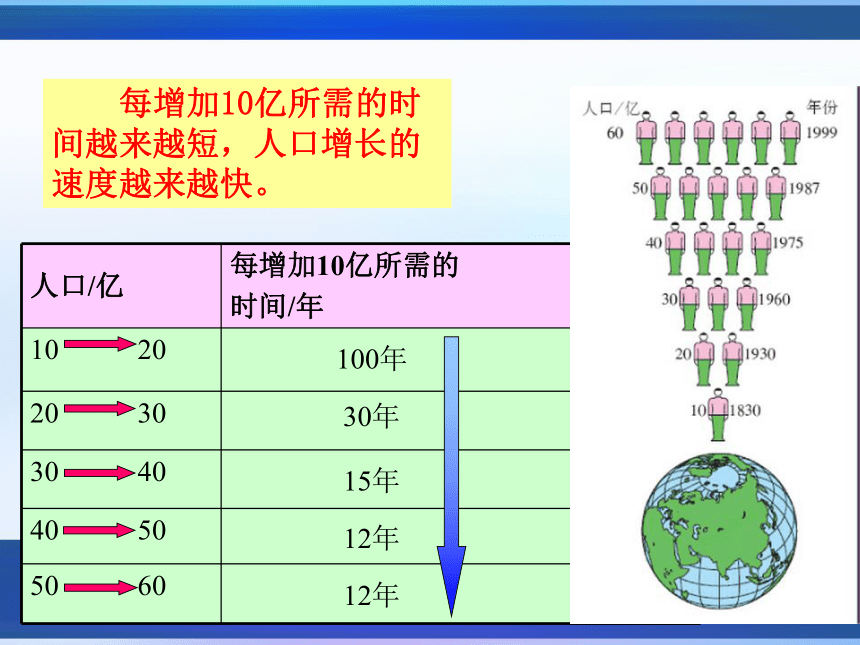 每增加10亿所需的时间越来越短，人口增长的速度越来越快。

| 人口/亿 | 每增加10亿所需的时间/年 |
|---|---|
| 10 → 20 | 100年 |
| 20 → 30 | 30年 |
| 30 → 40 | 15年 |
| 40 → 50 | 12年 |
| 50 → 60 | 12年 |

人口/亿
年份
60
1999
50
1987
40
1975
30
1960
20
1930
10
1830